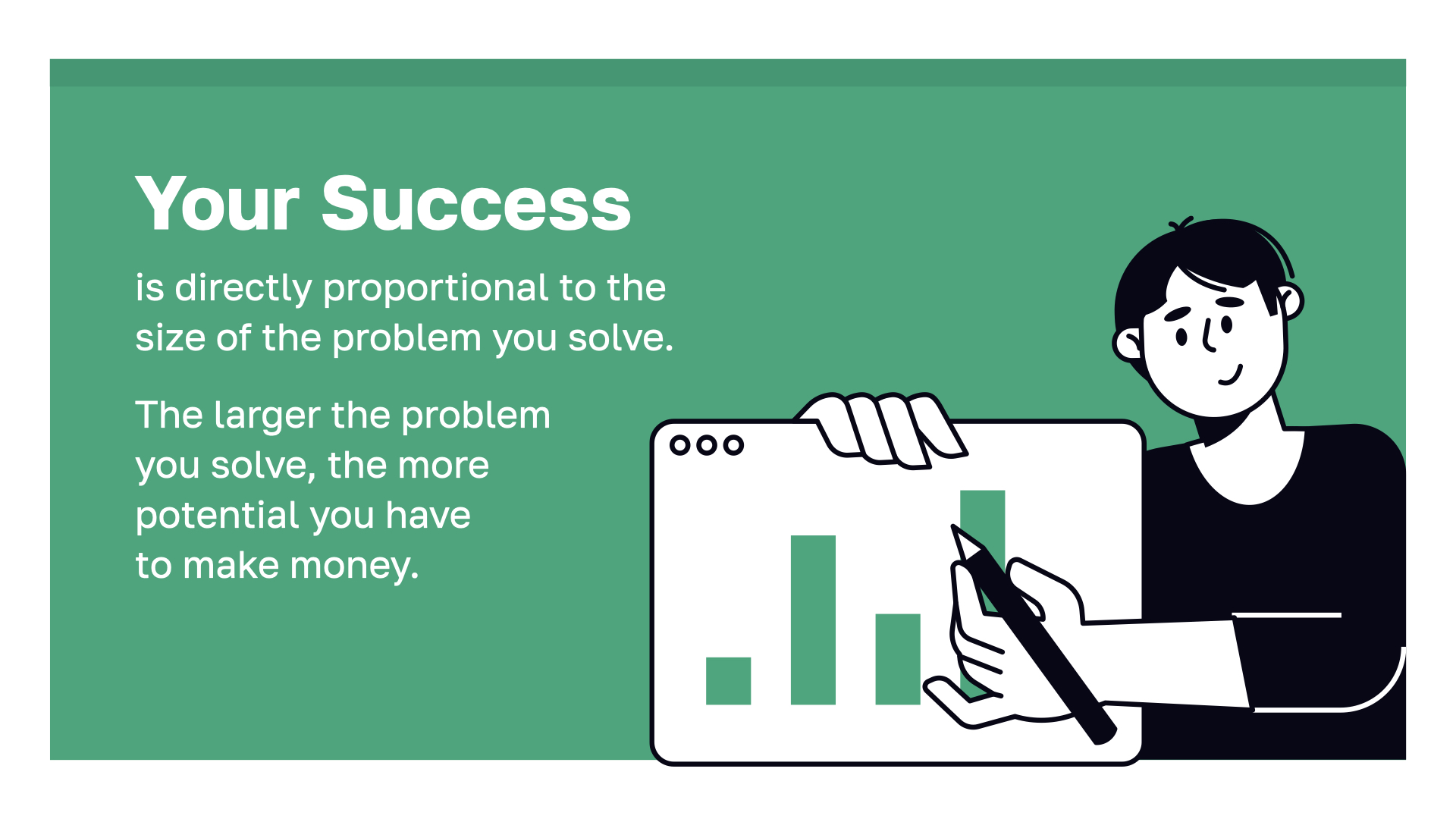 Your Success

is directly proportional to the size of the problem you solve.

The larger the problem you solve, the more potential you have to make money.